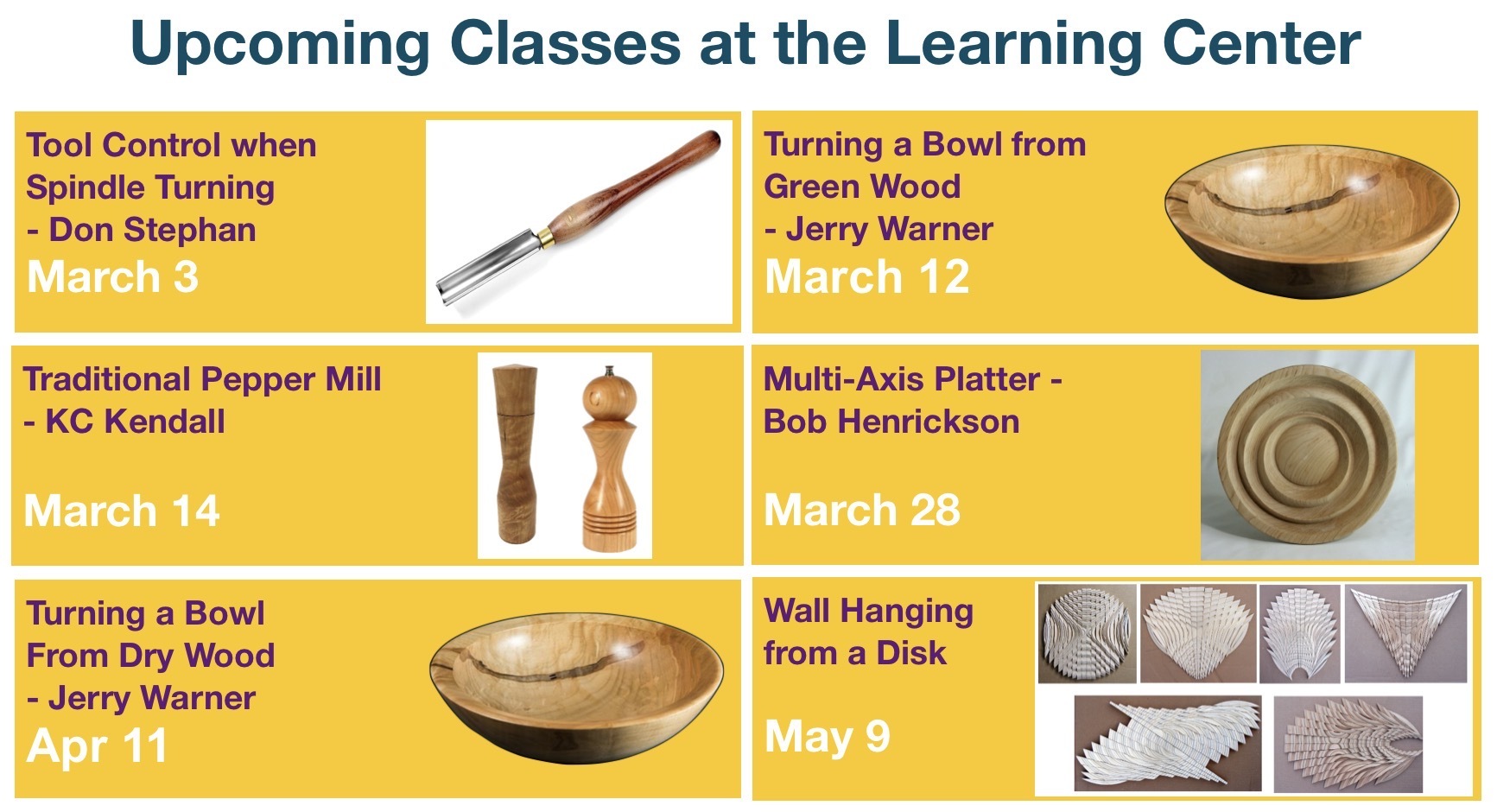 Upcoming Classes at the Learning Center

Tool Control when Spindle Turning - Don Stephan
March 3

Turning a Bowl from Green Wood - Jerry Warner
March 12

Traditional Pepper Mill - KC Kendall
March 14

Multi-Axis Platter - Bob Henrickson
March 28

Turning a Bowl From Dry Wood - Jerry Warner
Apr 11

Wall Hanging from a Disk
May 9